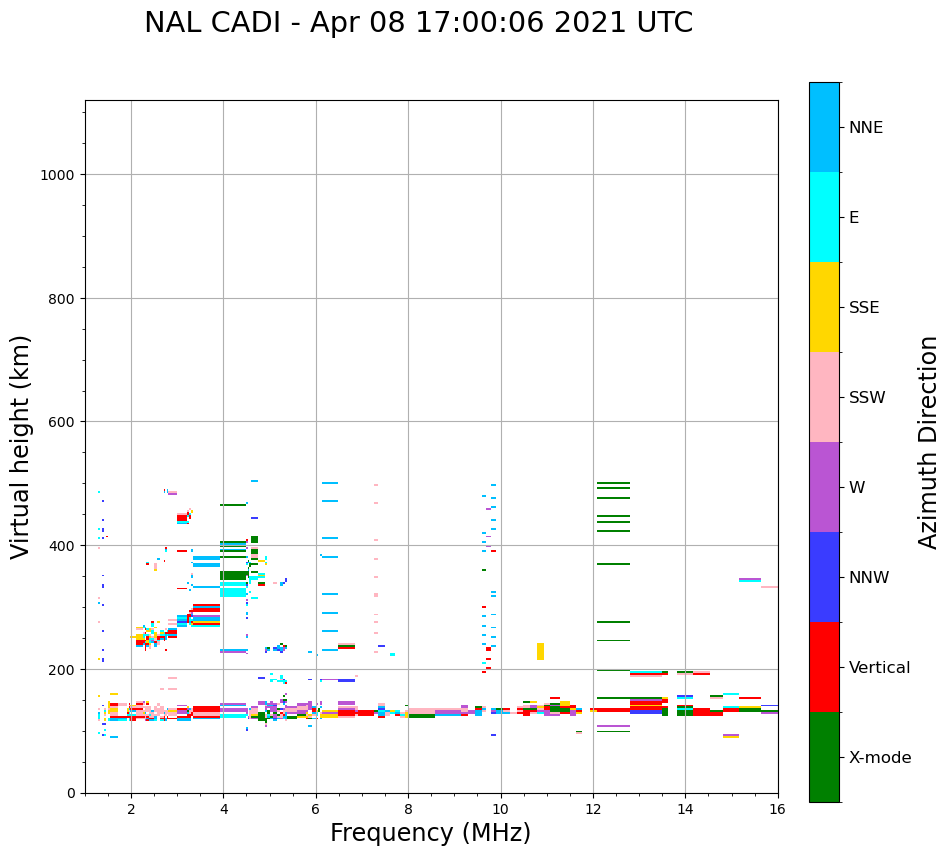 NAL CADI - Apr 08 17:00:06 2021 UTC

Virtual height (km)

1000
800
600
400
200
0

2
4
6
8
10
12
14
16

Frequency (MHz)

NNE
E
SSE
SSW
W
NNW
Vertical
X-mode

Azimuth Direction